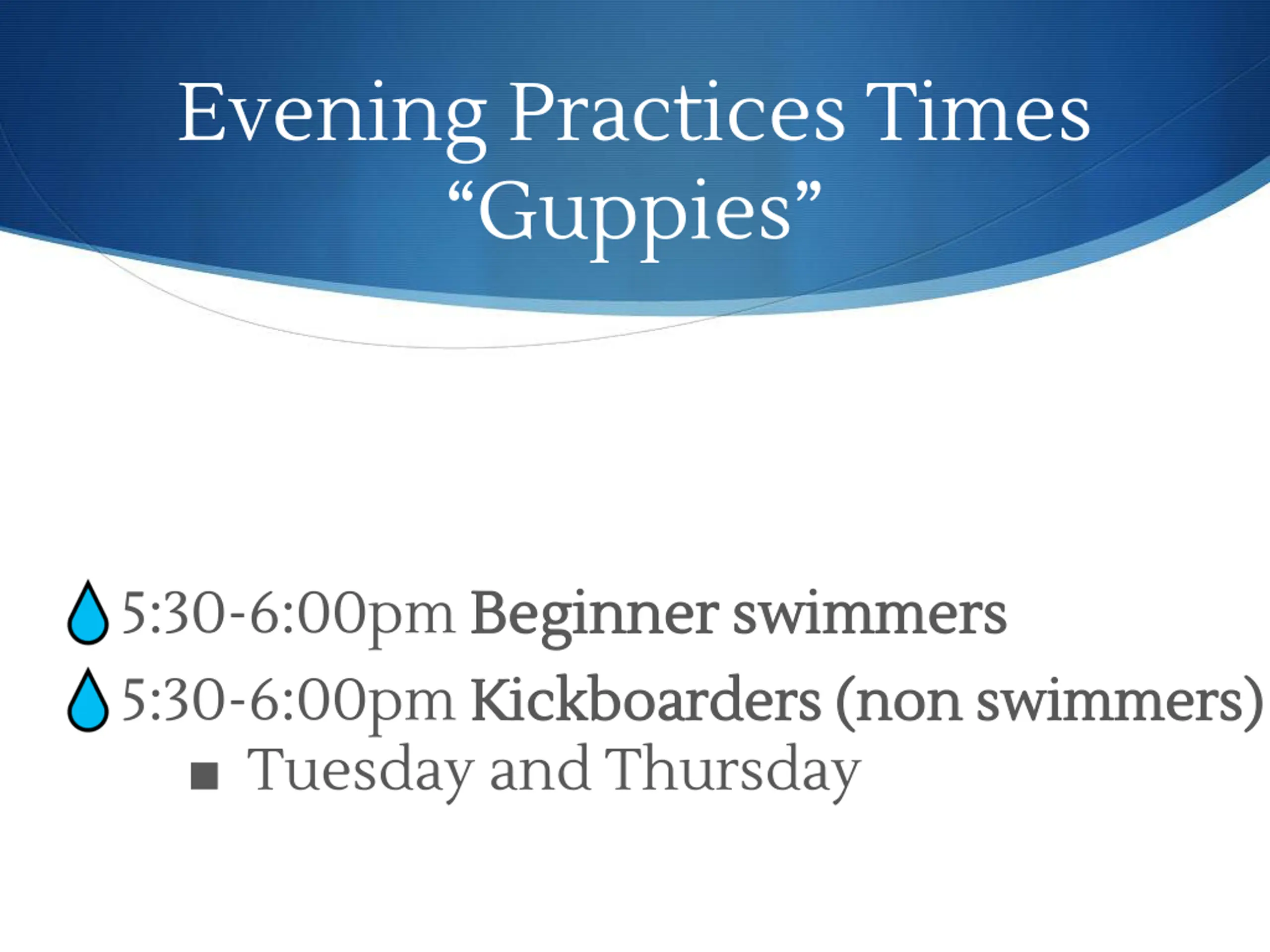 Evening Practices Times
“Guppies”

5:30-6:00pm Beginner swimmers
5:30-6:00pm Kickboarders (non swimmers)
Tuesday and Thursday